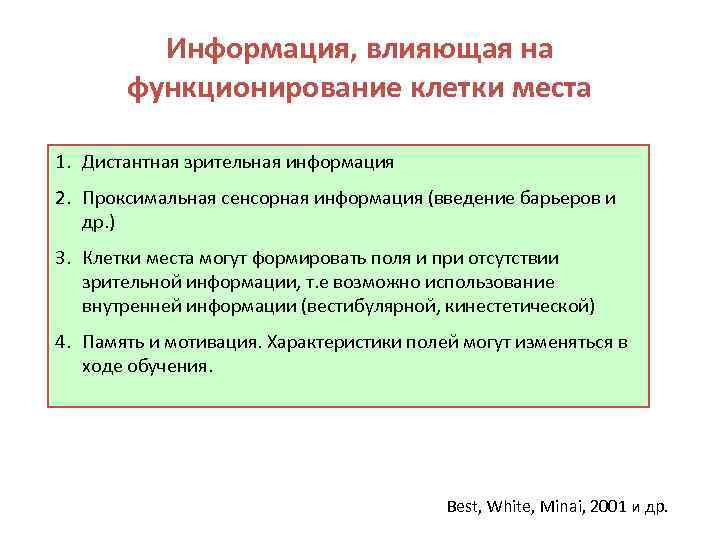 Информация, влияющая на функционирование клетки места

1. Дистантная зрительная информация

2. Проксимальная сенсорная информация (введение барьеров и др.)

3. Клетки места могут формировать поля и при отсутствии зрительной информации, т.е возможно использование внутренней информации (вестибулярной, кинестетической)

4. Память и мотивация. Характеристики полей могут изменяться в ходе обучения.

Best, White, Minai, 2001 и др.